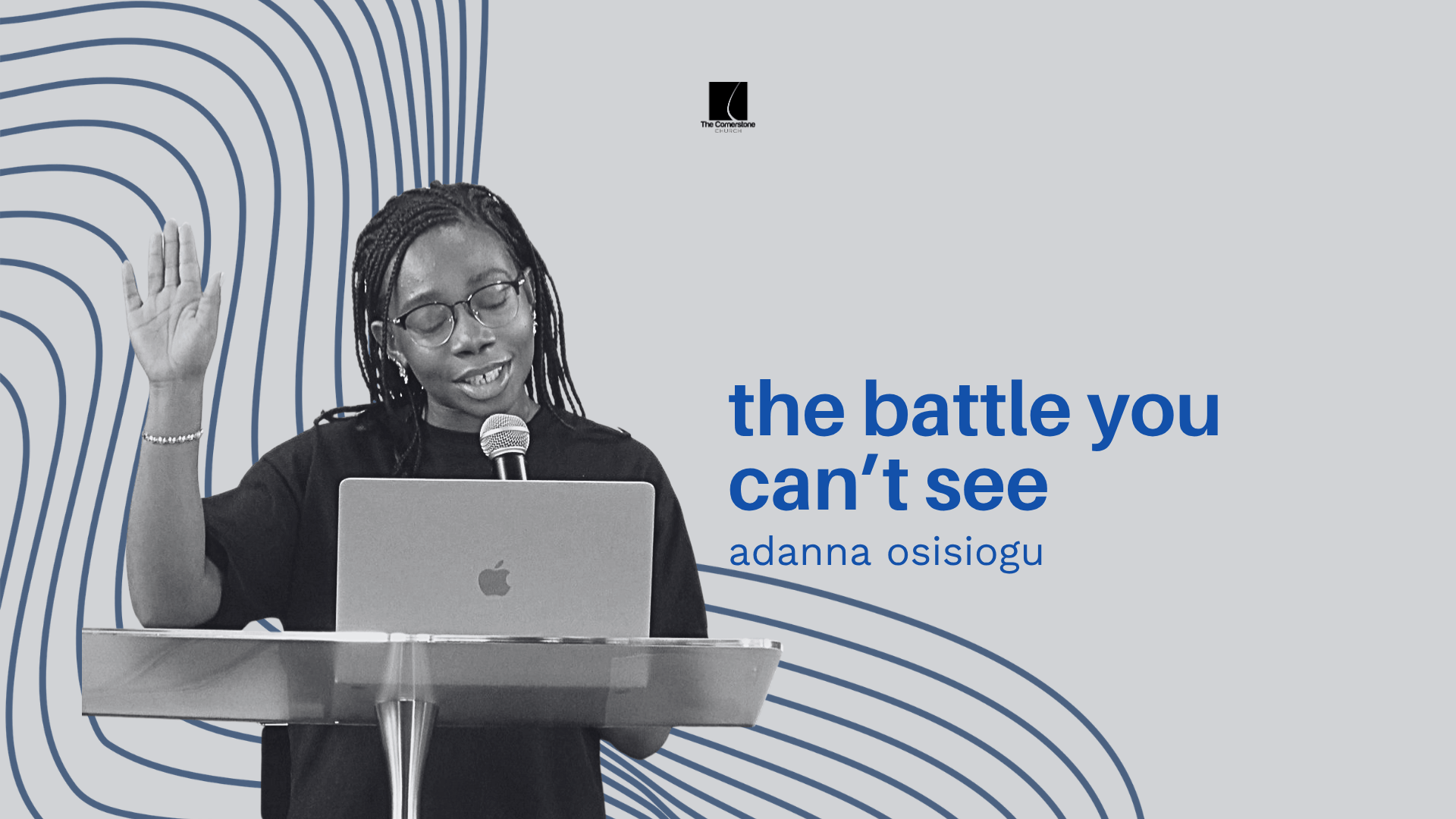 The Cornerstone
CHURCH

the battle you can’t see
adanna osisiogu